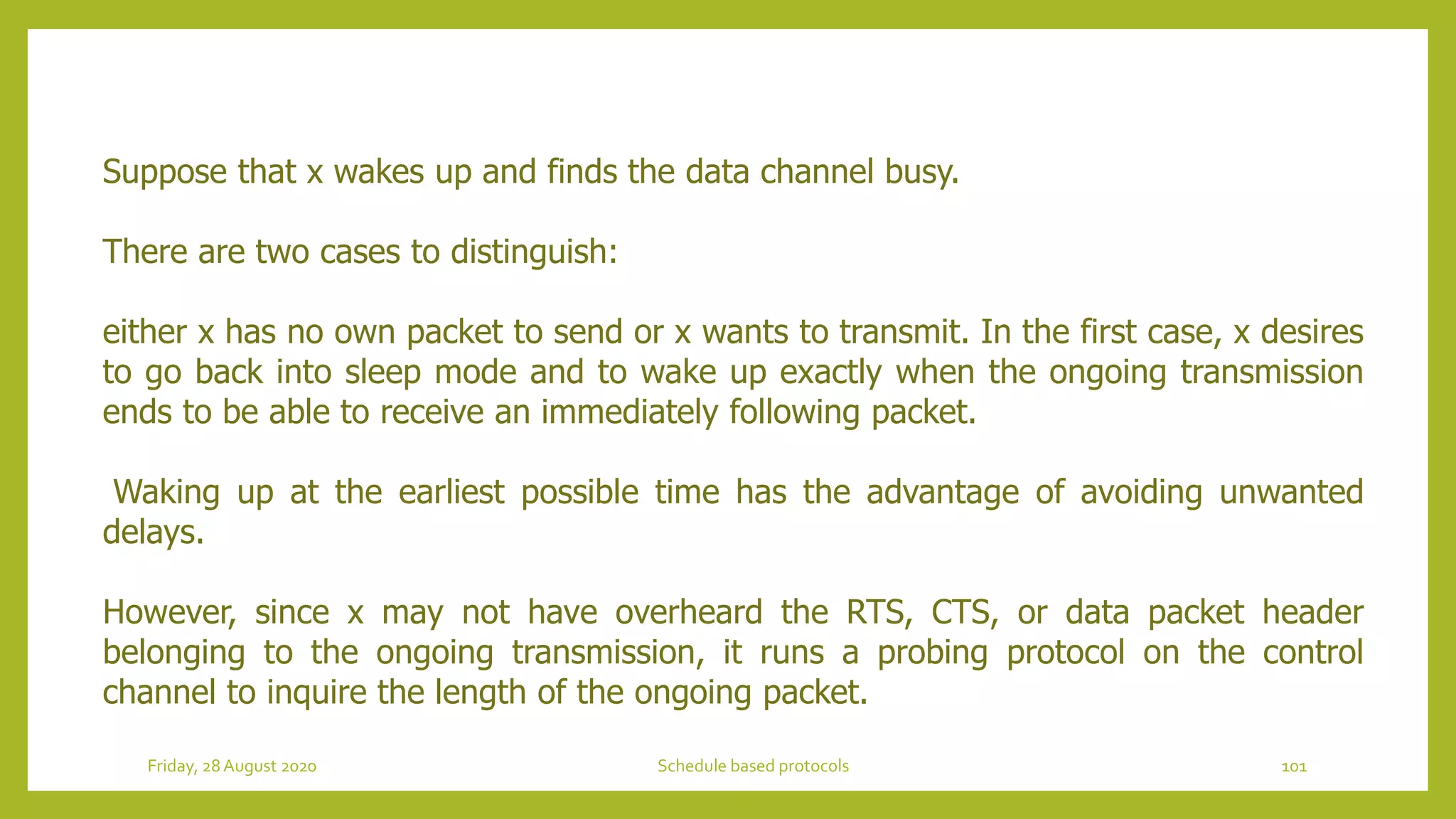 Suppose that x wakes up and finds the data channel busy.

There are two cases to distinguish:

either x has no own packet to send or x wants to transmit. In the first case, x desires to go back into sleep mode and to wake up exactly when the ongoing transmission ends to be able to receive an immediately following packet.

Waking up at the earliest possible time has the advantage of avoiding unwanted delays.

However, since x may not have overheard the RTS, CTS, or data packet header belonging to the ongoing transmission, it runs a probing protocol on the control channel to inquire the length of the ongoing packet.

Friday, 28 August 2020

Schedule based protocols

101